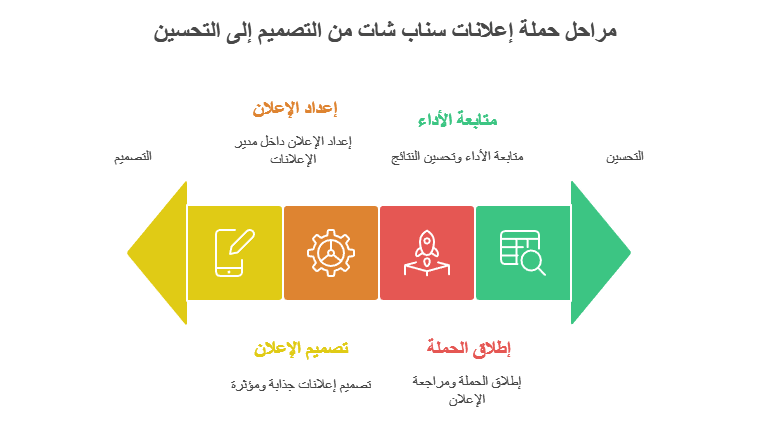 مراحل حملة إعلانات سناب شات من التصميم إلى التحسين

التحسين

متابعة الأداء

متابعة الأداء وتحسين النتائج

إعداد الإعلان

إعداد الإعلان داخل مدير الإعلانات

التصميم

إطلاق الحملة

إطلاق الحملة ومراجعة الإعلان

تصميم الإعلان

تصميم إعلانات جذابة ومؤثرة